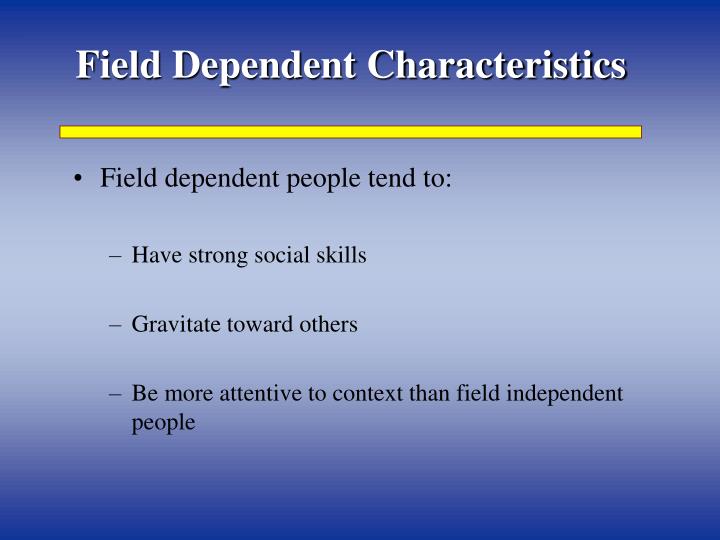 Field Dependent Characteristics

• Field dependent people tend to:

– Have strong social skills

– Gravitate toward others

– Be more attentive to context than field independent people